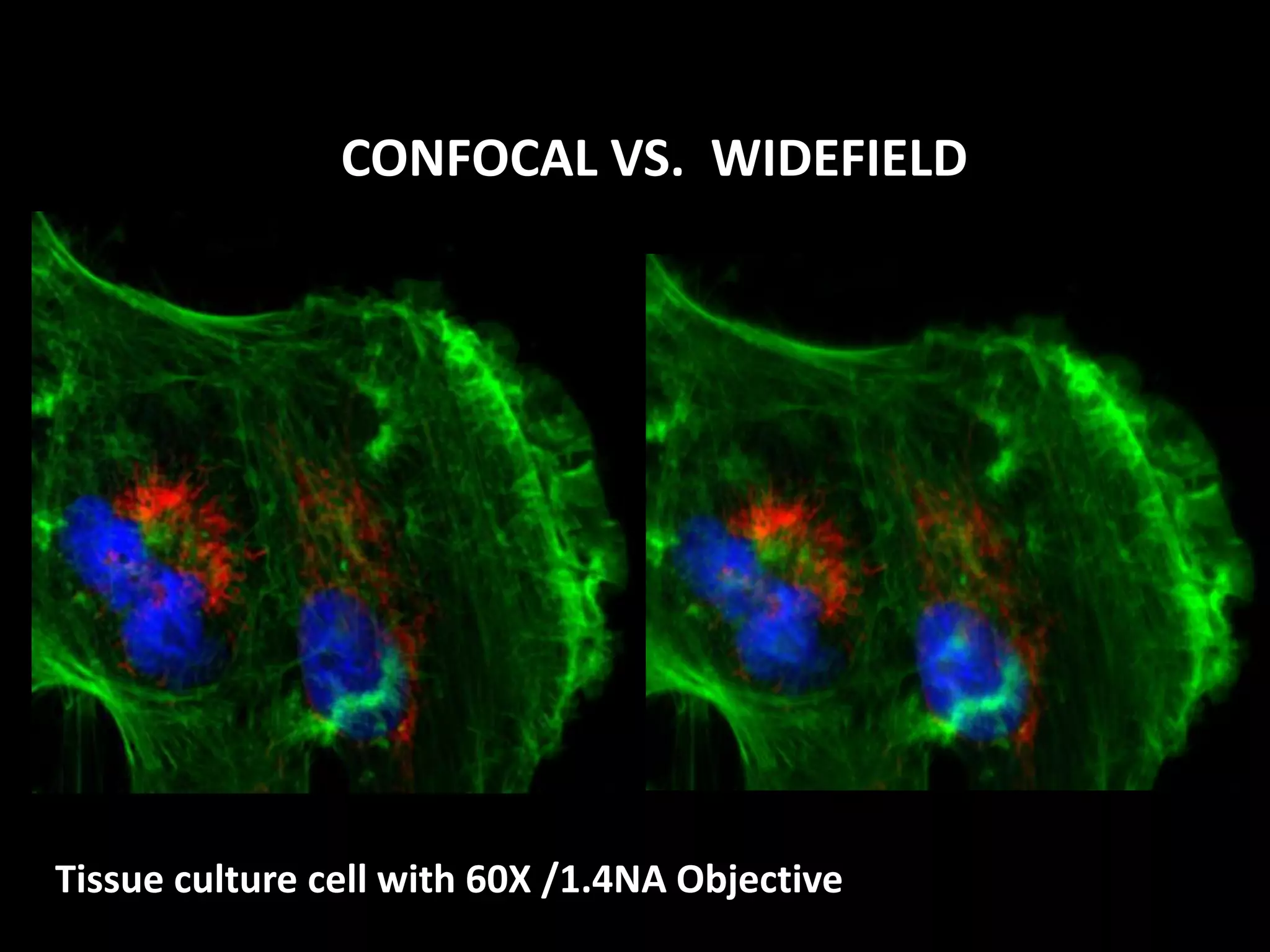 CONFOCAL VS.  WIDEFIELD

Tissue culture cell with 60X /1.4NA Objective